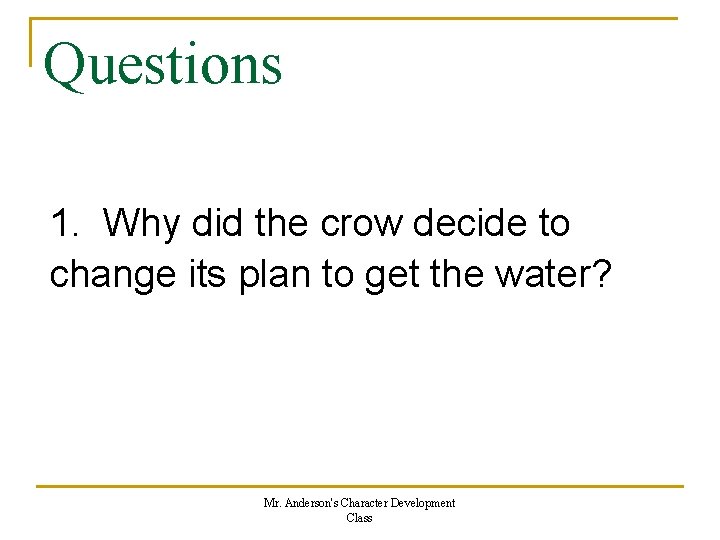 Questions

1. Why did the crow decide to change its plan to get the water?

Mr. Anderson's Character Development Class